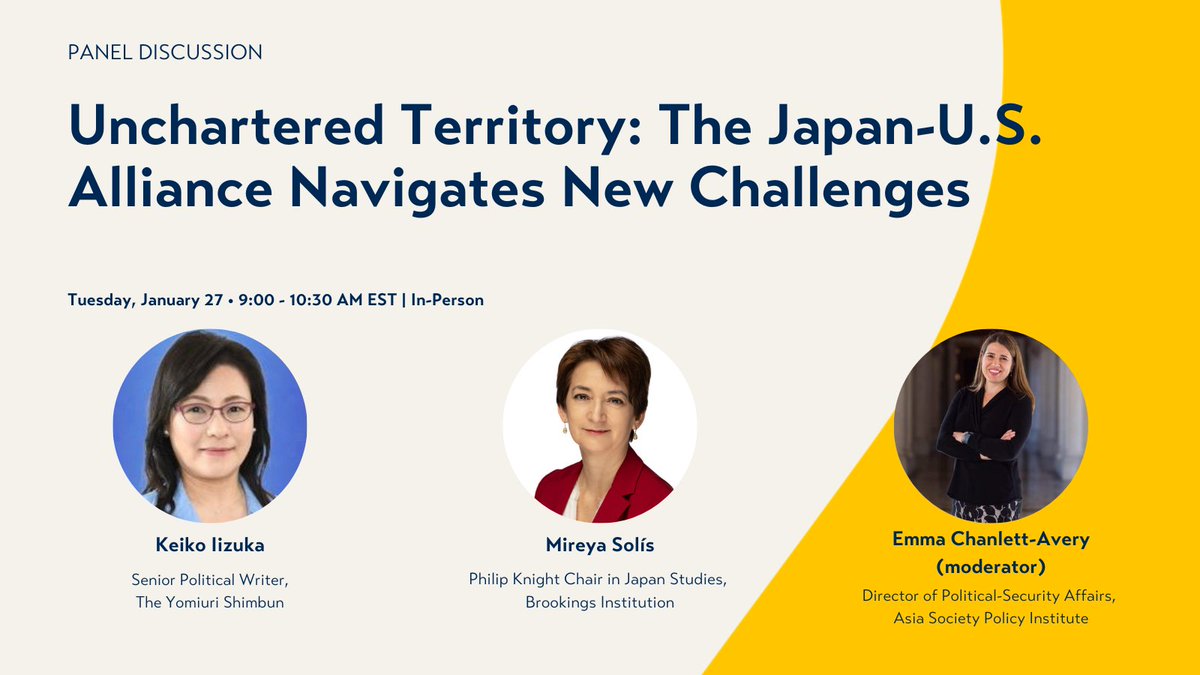 PANEL DISCUSSION

Unchartered Territory: The Japan-U.S. Alliance Navigates New Challenges

Tuesday, January 27 • 9:00 - 10:30 AM EST | In-Person

Keiko Iizuka
Senior Political Writer, The Yomiuri Shimbun

Mireya Solís
Philip Knight Chair in Japan Studies, Brookings Institution

Emma Chanlett-Avery (moderator)
Director of Political-Security Affairs, Asia Society Policy Institute